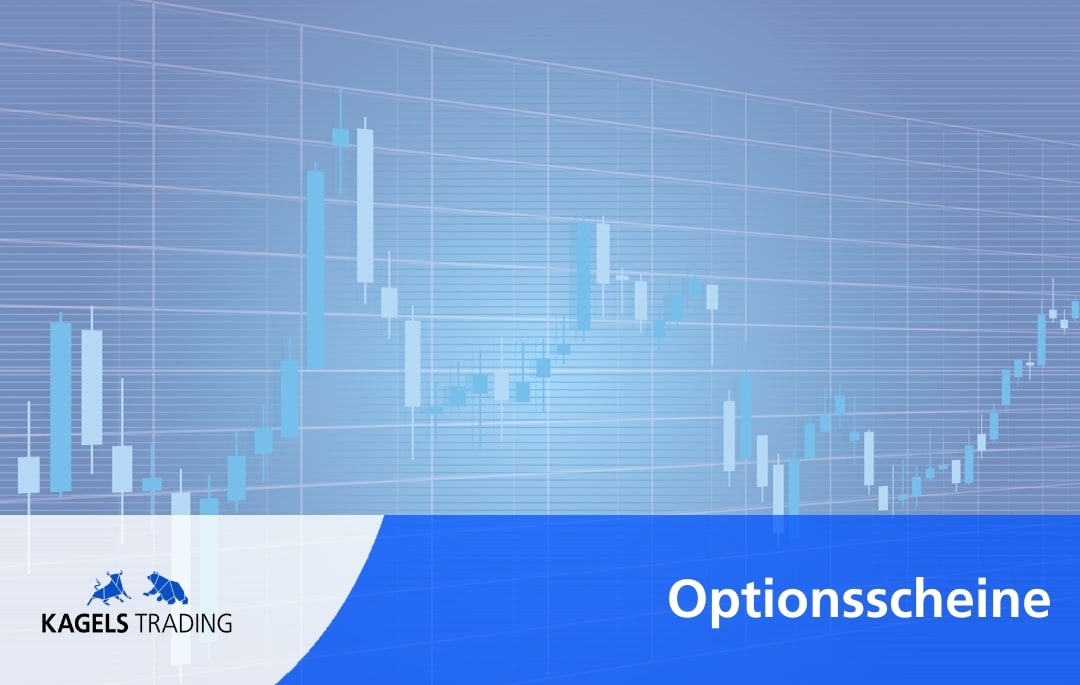 KAGELS TRADING

Optionsscheine